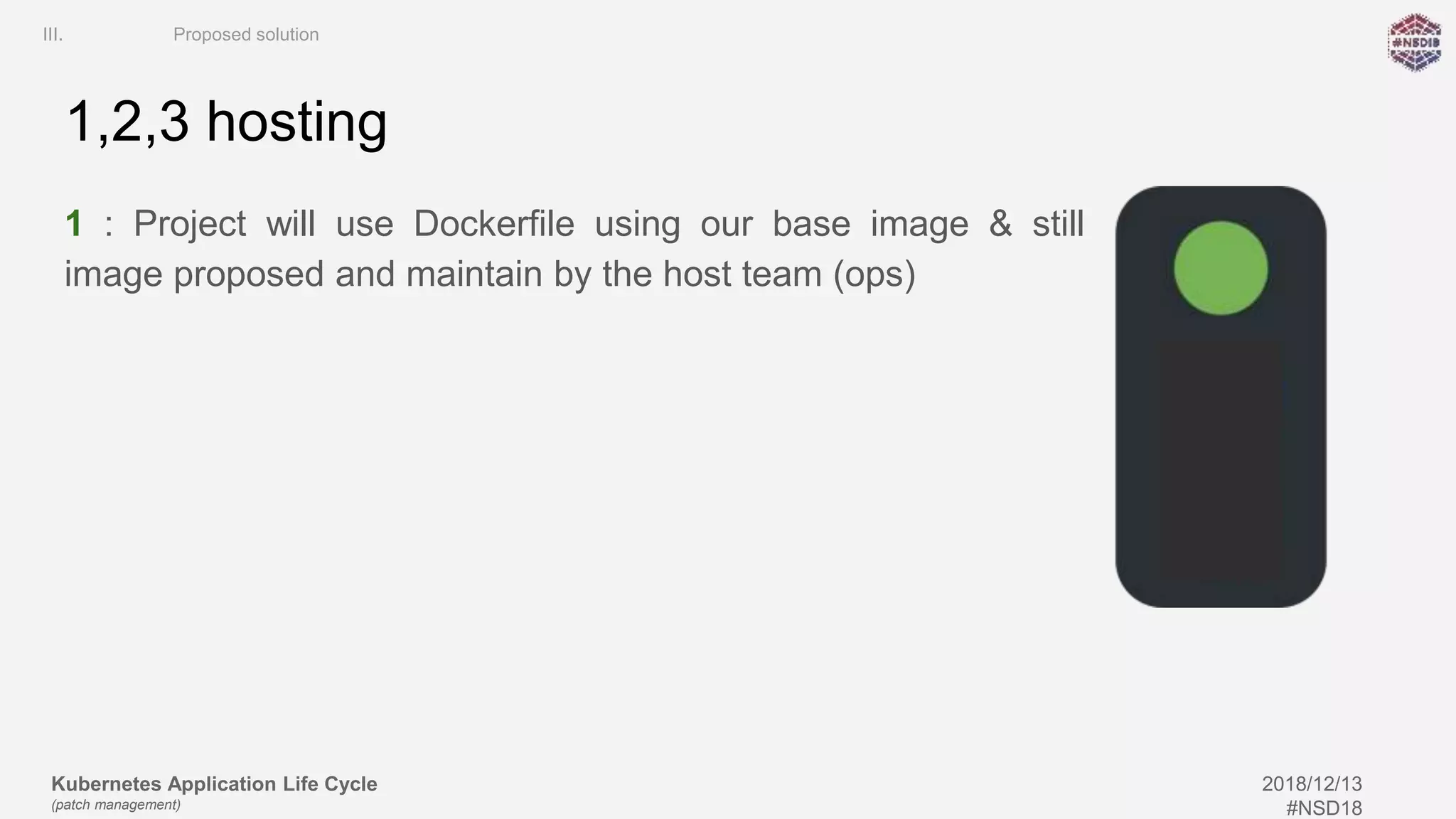 III. Proposed solution

#NSD18

1,2,3 hosting

1 : Project will use Dockerfile using our base image & still image proposed and maintain by the host team (ops)

Kubernetes Application Life Cycle
(patch management)

2018/12/13
#NSD18